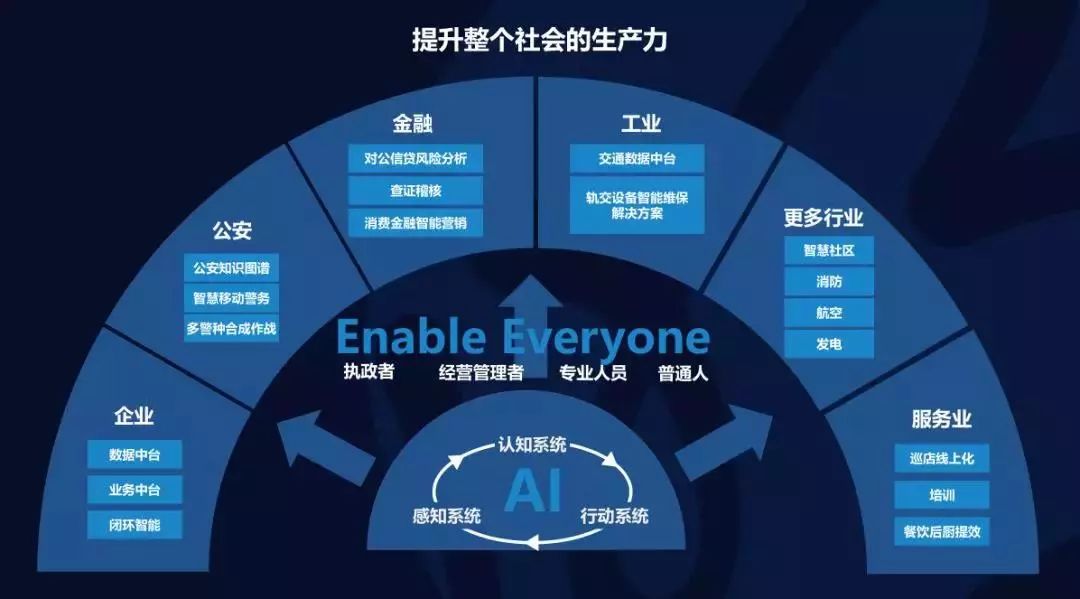 提升整个社会的生产力

企业
数据中台
业务中台
闭环智能

公安
公安知识图谱
智慧移动警务
多警种合成作战

金融
对公信贷风险分析
查证稽核
消费金融智能营销

工业
交通数据中台
轨交设备智能维保解决方案

更多行业
智慧社区
消防
航空
发电

服务业
巡店线上化
培训
餐饮后厨提效

Enable Everyone
执政者 经营管理者 专业人员 普通人

认知系统
AI
感知系统 行动系统